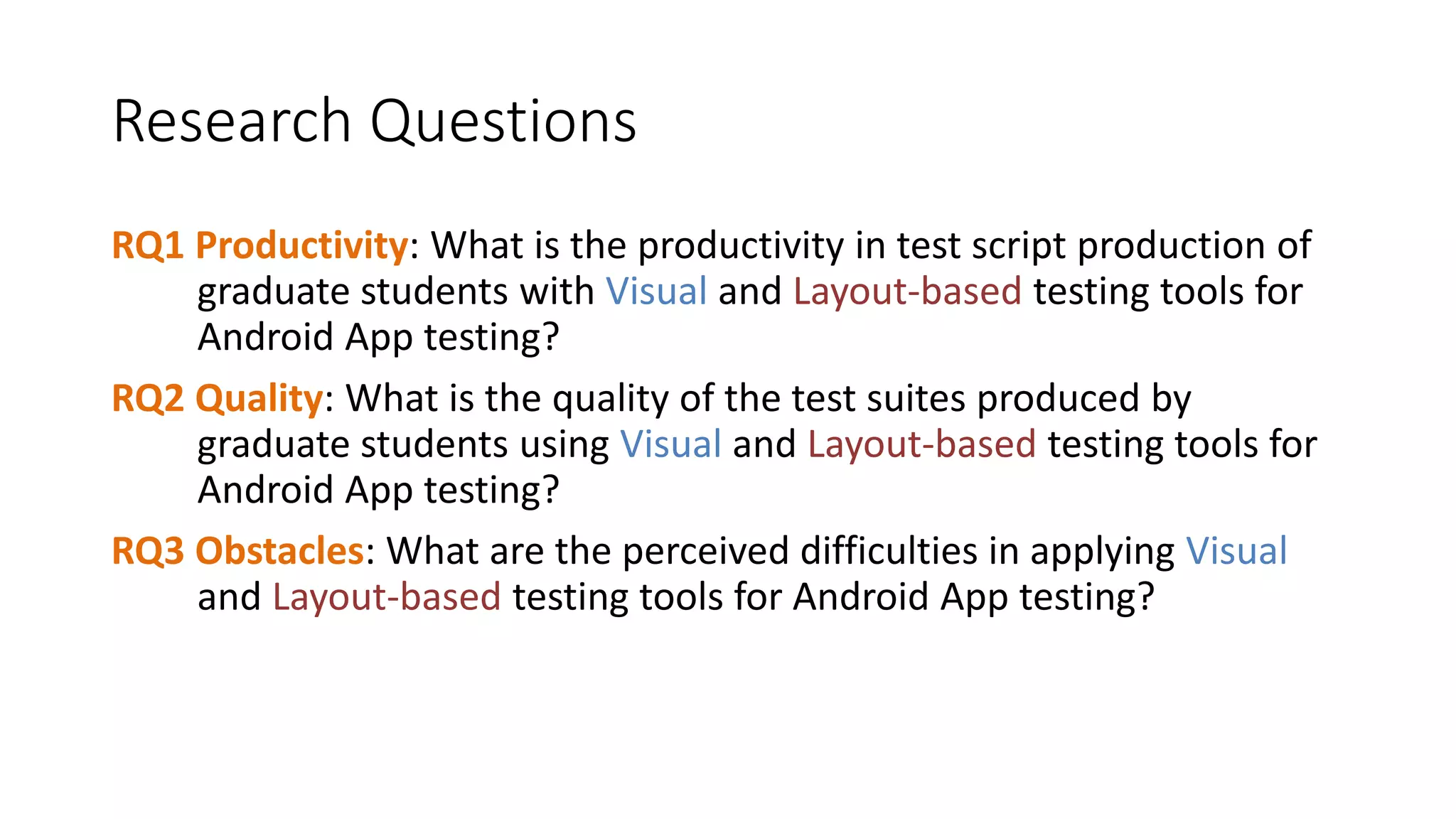 Research Questions

RQ1 Productivity: What is the productivity in test script production of graduate students with Visual and Layout-based testing tools for Android App testing?

RQ2 Quality: What is the quality of the test suites produced by graduate students using Visual and Layout-based testing tools for Android App testing?

RQ3 Obstacles: What are the perceived difficulties in applying Visual and Layout-based testing tools for Android App testing?